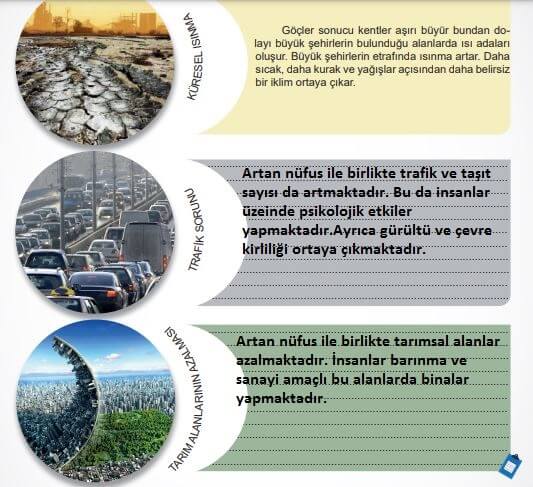 KÜRESEL ISINMA

Göçler sonucu kentler aşırı büyür bundan dolayı büyük şehirlerin bulunduğu alanlarda ısı adaları oluşur. Büyük şehirlerin etrafında ısınma artar. Daha sıcak, daha kurak ve yağışlar açısından daha belirsiz bir iklim ortaya çıkar.

TRAFİK SORUNU

Artan nüfus ile birlikte trafik ve taşıt sayısı da artmaktadır. Bu da insanlar üzeinde psikolojik etkiler yapmaktadır.Ayrıca gürültü ve çevre kirliliği ortaya çıkmaktadır.

TARIM ALANLARININ AZALMASI

Artan nüfus ile birlikte tarımsal alanlar azalmaktadır. İnsanlar barınma ve sanayi amaçlı bu alanlarda binalar yapmaktadır.